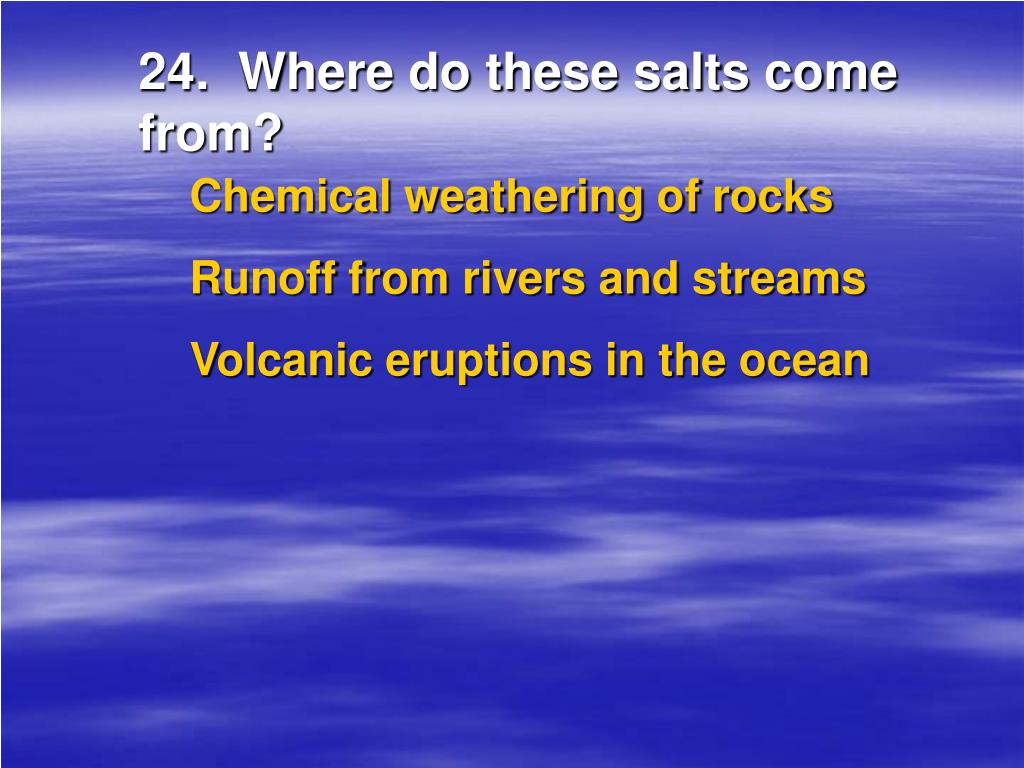 24. Where do these salts come from?

Chemical weathering of rocks

Runoff from rivers and streams

Volcanic eruptions in the ocean